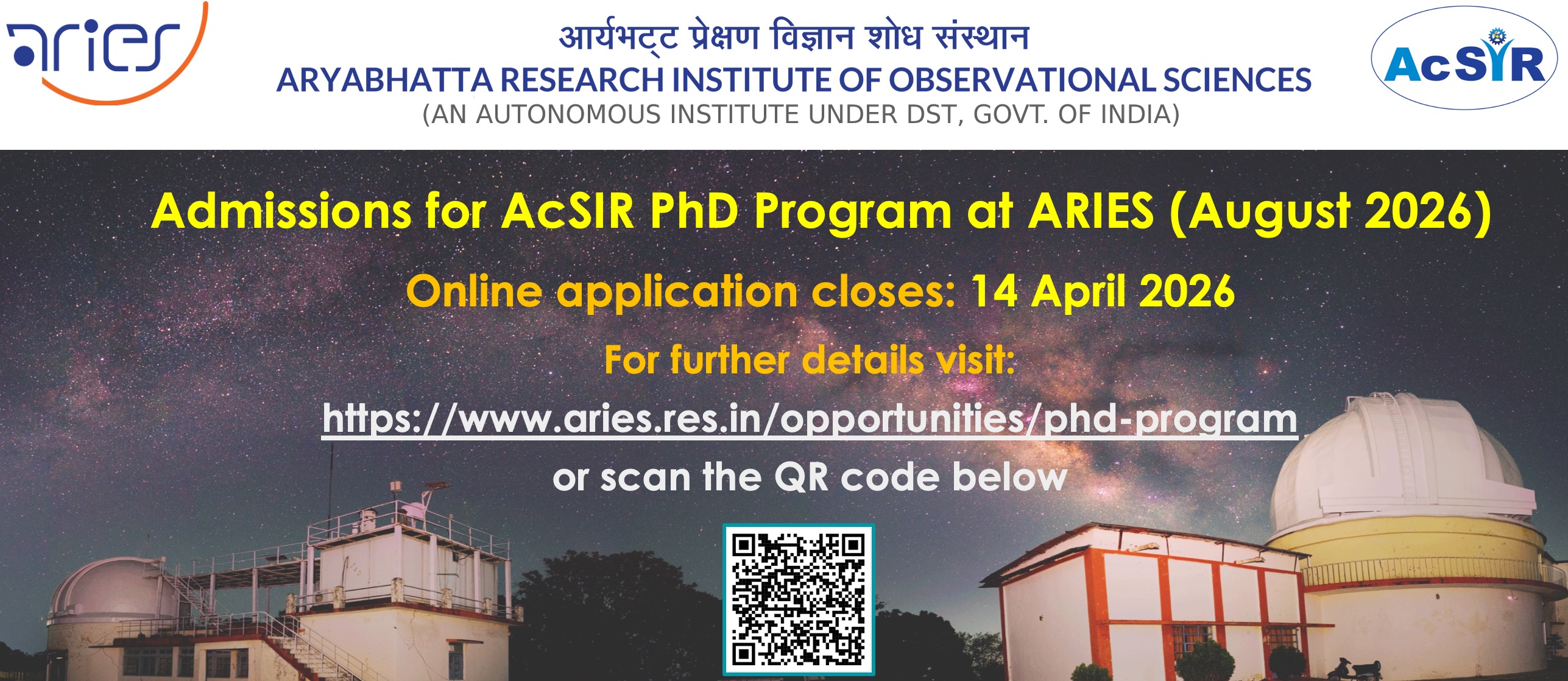 aries

आर्यभट्ट प्रेक्षण विज्ञान शोध संस्थान
ARYABHATTA RESEARCH INSTITUTE OF OBSERVATIONAL SCIENCES
(AN AUTONOMOUS INSTITUTE UNDER DST, GOVT. OF INDIA)

AcSIR

Admissions for AcSIR PhD Program at ARIES (August 2026)

Online application closes: 14 April 2026

For further details visit:

https://www.aries.res.in/opportunities/phd-program

or scan the QR code below